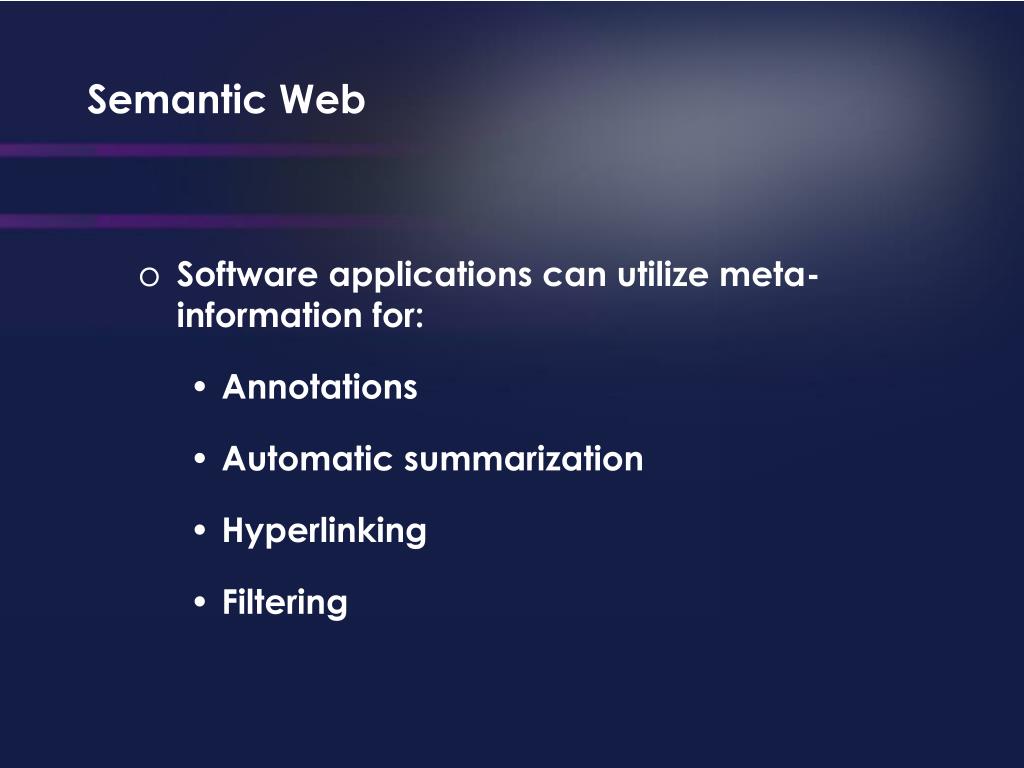 Semantic Web

o Software applications can utilize meta-information for:

• Annotations

• Automatic summarization

• Hyperlinking

• Filtering